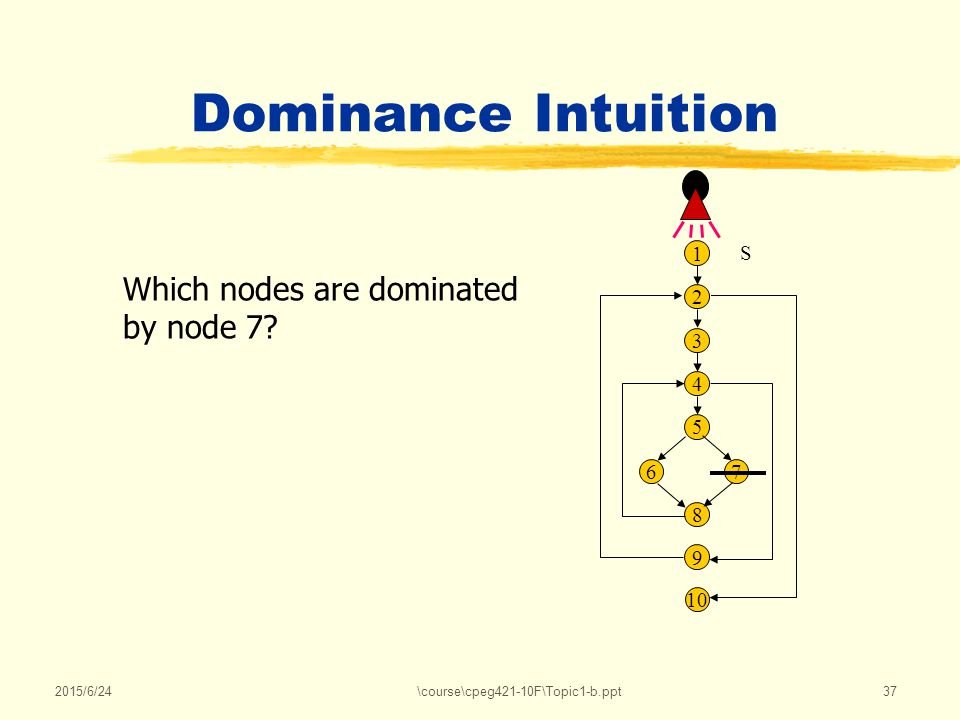 Dominance Intuition

Which nodes are dominated by node 7?

1 S
2
3
4
5
6
7
8
9
10

2015/6/24
\course\cpeg421-10F\Topic1-b.ppt
37